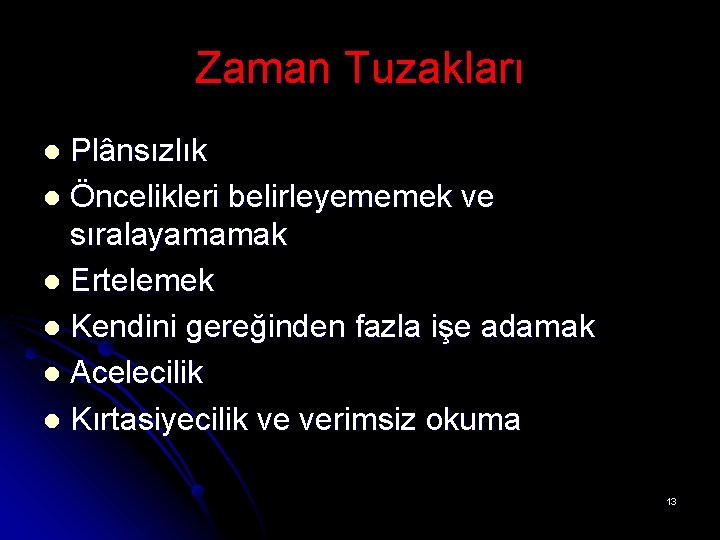 Zaman Tuzakları

- Plânsızlık
- Öncelikleri belirleyememek ve sıralayamamak
- Ertelemek
- Kendini gereğinden fazla işe adamak
- Acelecilik
- Kırtasiyecilik ve verimsiz okuma

13